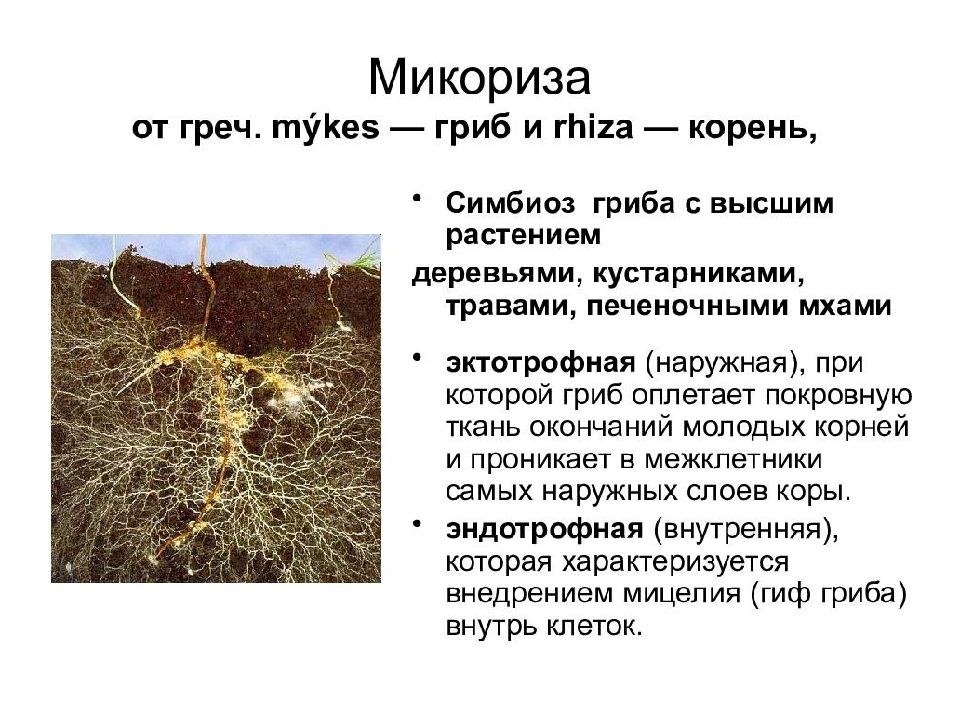 Микориза
от греч. mýkes — гриб и rhiza — корень,

• Симбиоз гриба с высшим растением
деревьями, кустарниками, травами, печеночными мхами

• эктотрофная (наружная), при которой гриб оплетает покровную ткань окончаний молодых корней и проникает в межклетники самых наружных слоев коры.

• эндотрофная (внутренняя), которая характеризуется внедрением мицелия (гиф гриба) внутрь клеток.